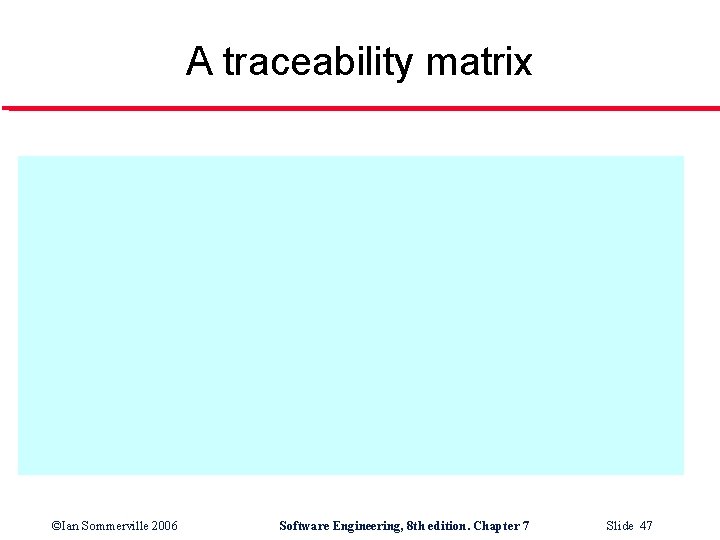 A traceability matrix

©Ian Sommerville 2006

Software Engineering, 8th edition. Chapter 7

Slide 47